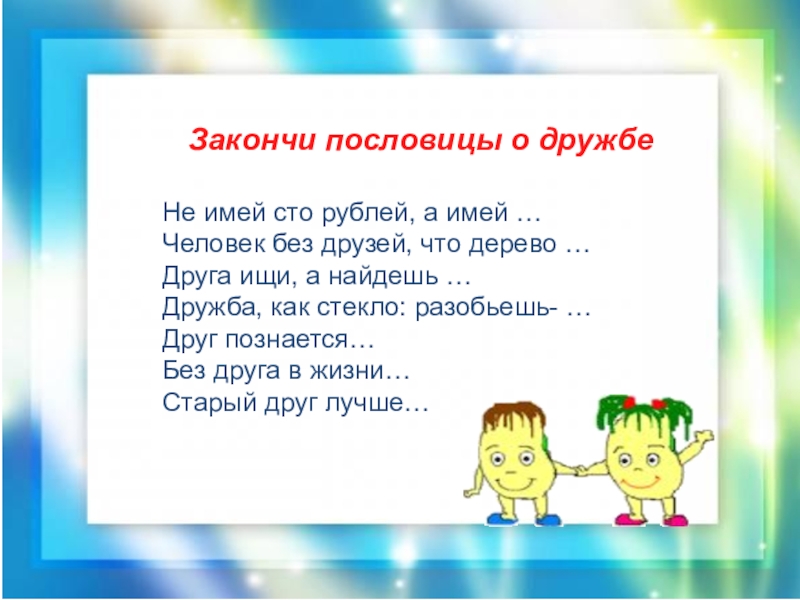 Закончи пословицы о дружбе

Не имей сто рублей, а имей …
Человек без друзей, что дерево …
Друга ищи, а найдешь …
Дружба, как стекло: разобьешь- …
Друг познается…
Без друга в жизни…
Старый друг лучше…